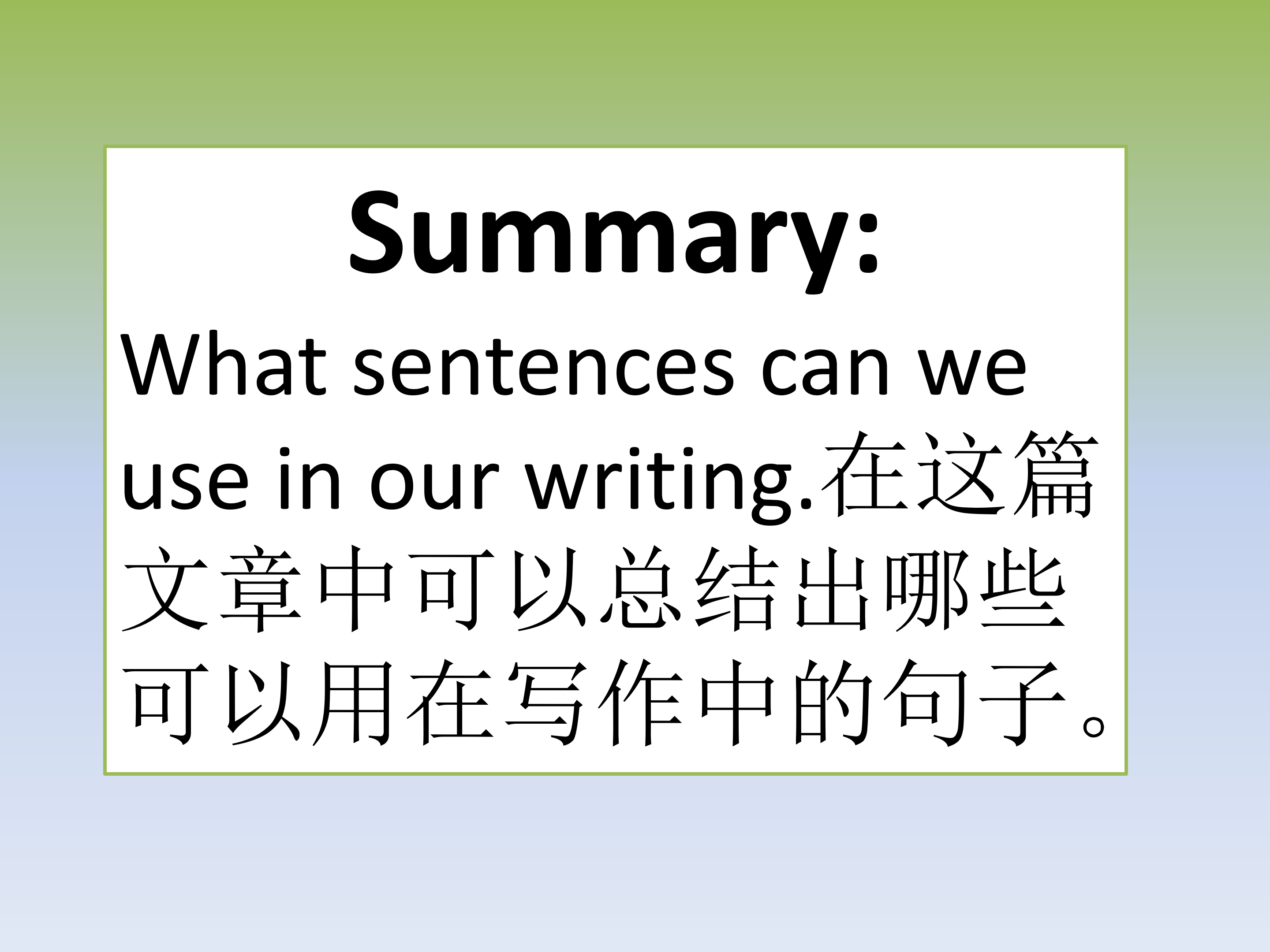 Summary:

What sentences can we use in our writing.在这篇文章中可以总结出哪些可以用在写作中的句子。